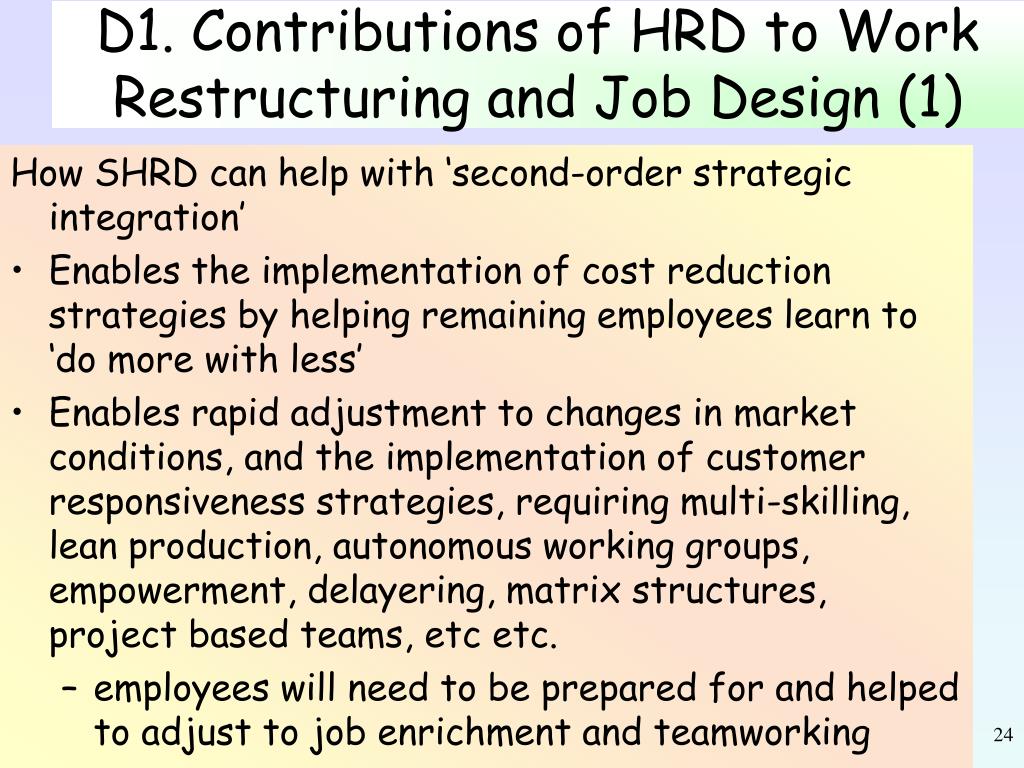 D1. Contributions of HRD to Work Restructuring and Job Design (1)

How SHRD can help with ‘second-order strategic integration’

• Enables the implementation of cost reduction strategies by helping remaining employees learn to ‘do more with less’

• Enables rapid adjustment to changes in market conditions, and the implementation of customer responsiveness strategies, requiring multi-skilling, lean production, autonomous working groups, empowerment, delayering, matrix structures, project based teams, etc etc.

– employees will need to be prepared for and helped to adjust to job enrichment and teamworking

24